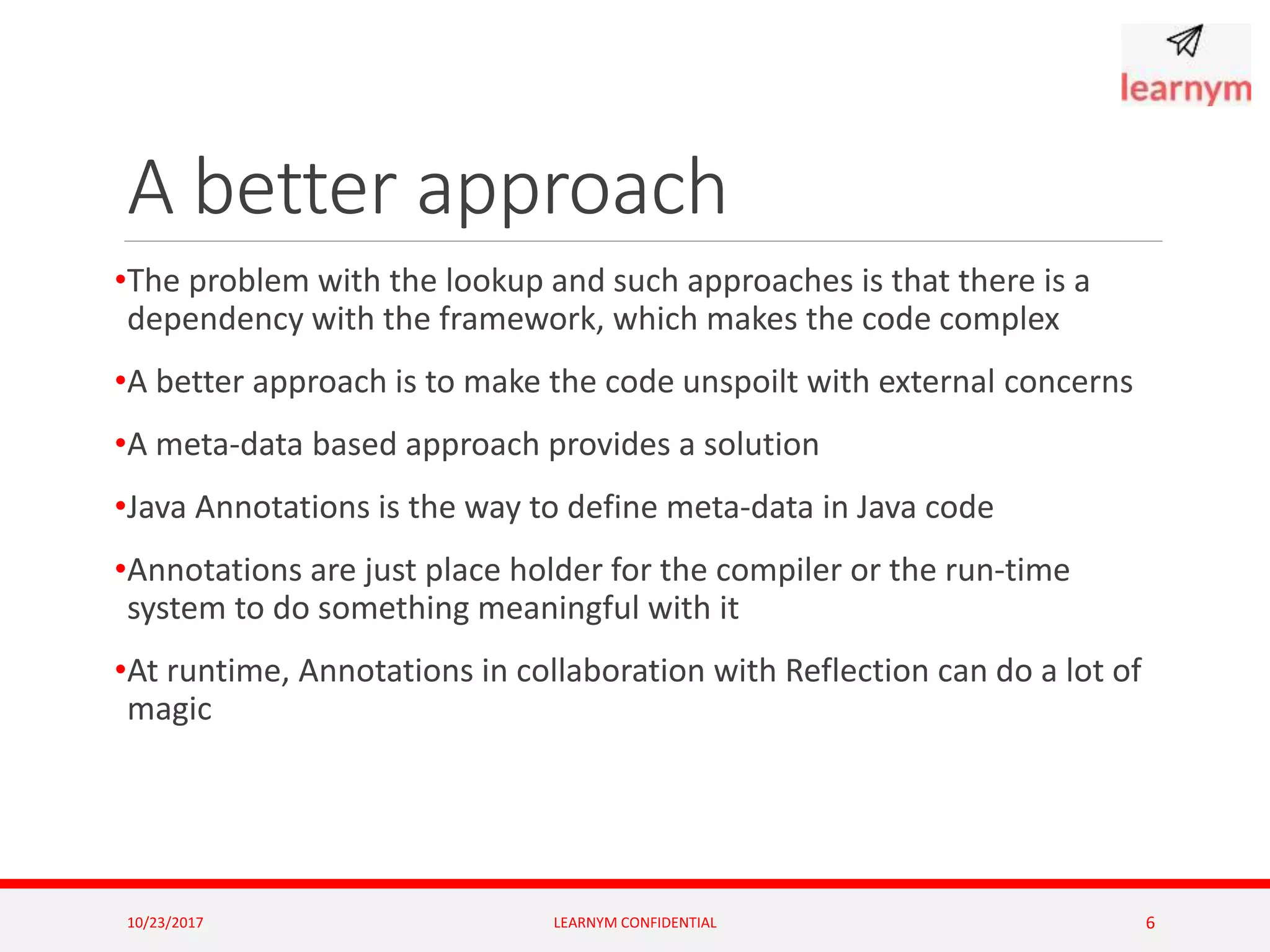 learnym

A better approach

•The problem with the lookup and such approaches is that there is a dependency with the framework, which makes the code complex

•A better approach is to make the code unspoilt with external concerns

•A meta-data based approach provides a solution

•Java Annotations is the way to define meta-data in Java code

•Annotations are just place holder for the compiler or the run-time system to do something meaningful with it

•At runtime, Annotations in collaboration with Reflection can do a lot of magic

10/23/2017

LEARNYM CONFIDENTIAL

6